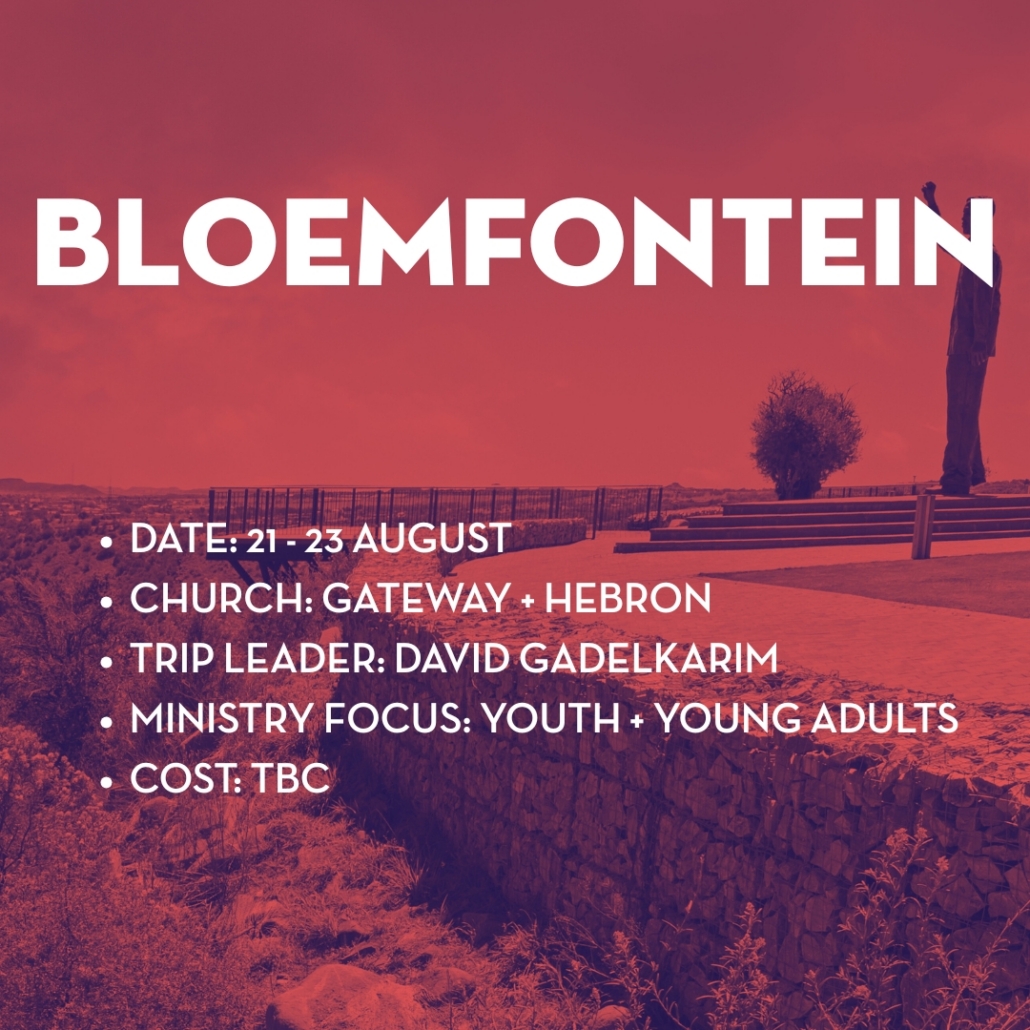 BLOEMFONTEIN

• DATE: 21 - 23 AUGUST
• CHURCH: GATEWAY + HEBRON
• TRIP LEADER: DAVID GADELKARIM
• MINISTRY FOCUS: YOUTH + YOUNG ADULTS
• COST: TBC